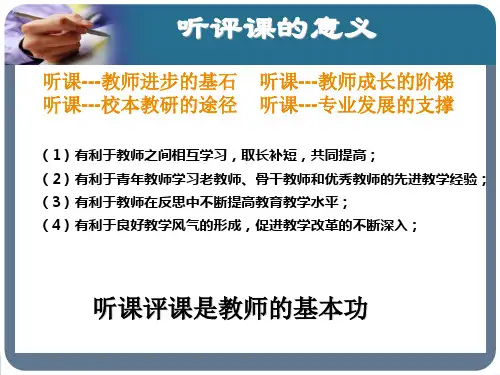 听评课的意义

听课---教师进步的基石　听课---教师成长的阶梯
听课---校本教研的途径　听课---专业发展的支撑

（1）有利于教师之间相互学习，取长补短，共同提高；
（2）有利于青年教师学习老教师、骨干教师和优秀教师的先进教学经验；
（3）有利于教师在反思中不断提高教育教学水平；
（4）有利于良好教学风气的形成，促进教学改革的不断深入；

听课评课是教师的基本功